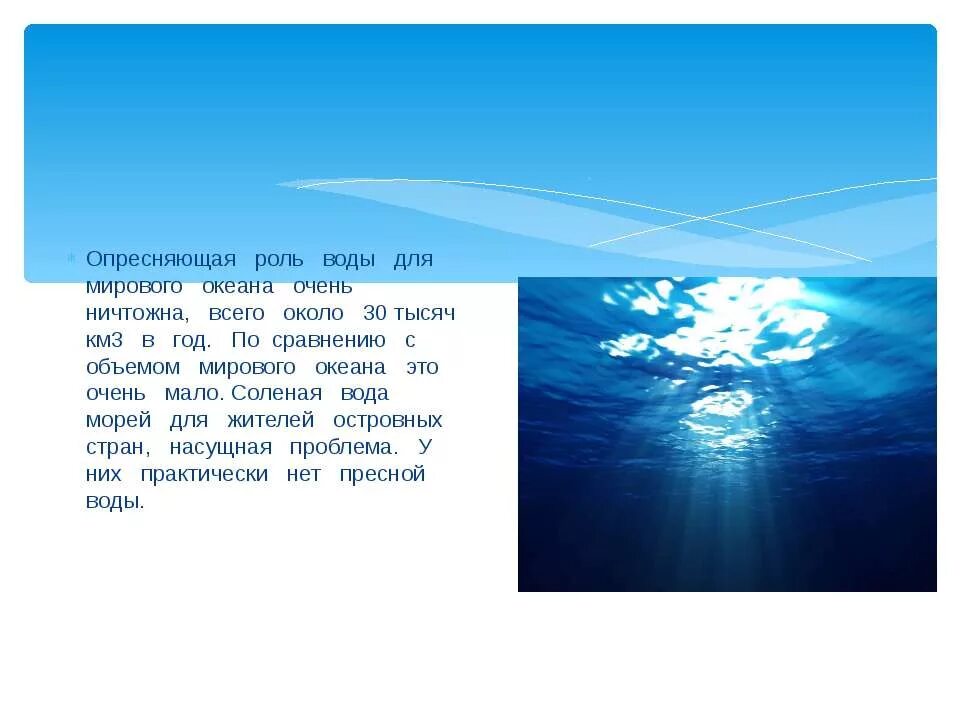 Опресняющая роль воды для мирового океана очень ничтожна, всего около 30 тысяч км3 в год. По сравнению с объемом мирового океана это очень мало. Соленая вода морей для жителей островных стран, насущная проблема. У них практически нет пресной воды.